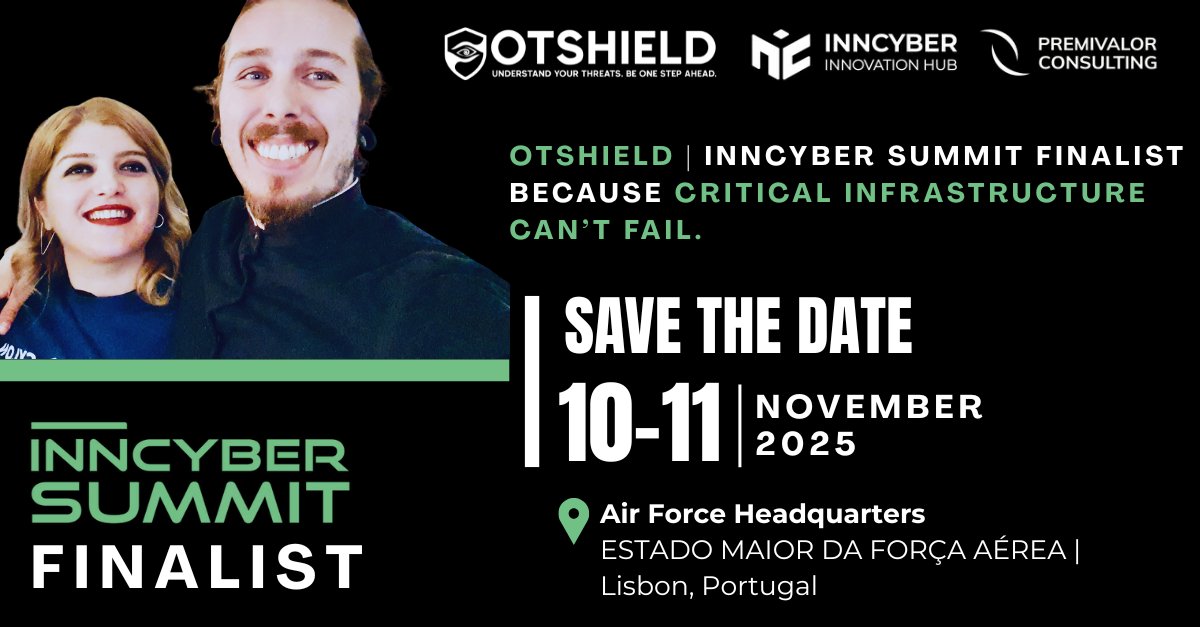 OTSHIELD
UNDERSTAND YOUR THREATS. BE ONE STEP AHEAD.

INNCYBER
INNOVATION HUB

PREMIVALOR
CONSULTING

OTSHIELD | INNCYBER SUMMIT FINALIST
BECAUSE CRITICAL INFRASTRUCTURE
CAN'T FAIL.

SAVE THE DATE

10-11 | NOVEMBER 2025

Air Force Headquarters
ESTADO MAIOR DA FORÇA AÉREA |
Lisbon, Portugal

INNCYBER
SUMMIT
FINALIST